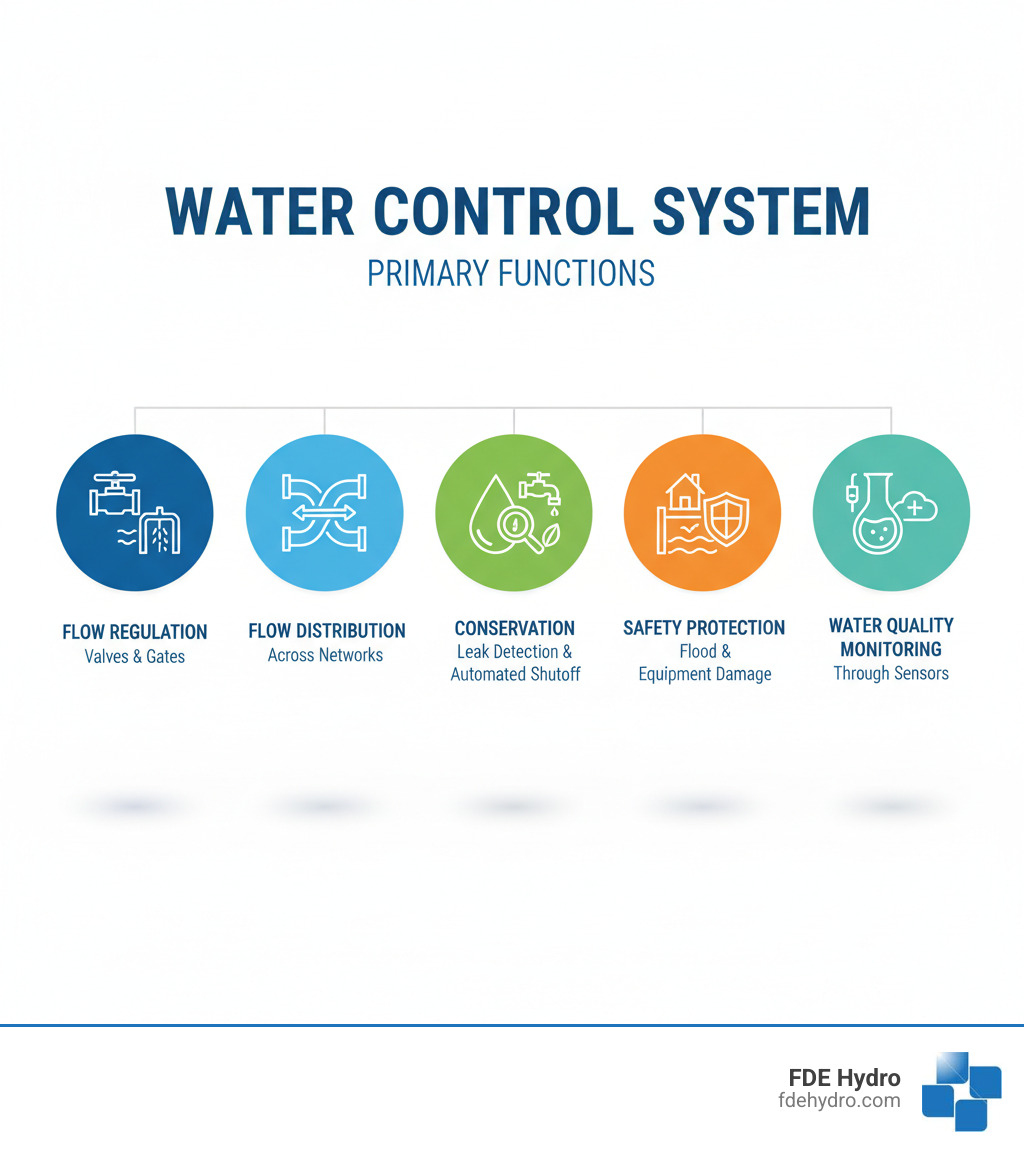 WATER CONTROL SYSTEM
PRIMARY FUNCTIONS

FLOW REGULATION
Valves & Gates

FLOW DISTRIBUTION
Across Networks

CONSERVATION
Leak Detection & Automated Shutoff

SAFETY PROTECTION
Flood & Equipment Damage

WATER QUALITY MONITORING
Through Sensors

FDE Hydro
fdehydro.com